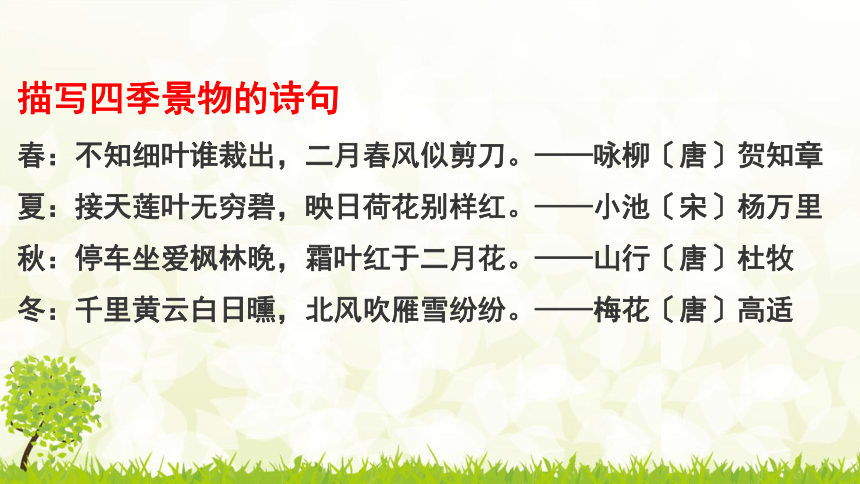 描写四季景物的诗句

春：不知细叶谁裁出，二月春风似剪刀。——咏柳〔唐〕贺知章

夏：接天莲叶无穷碧，映日荷花别样红。——小池〔宋〕杨万里

秋：停车坐爱枫林晚，霜叶红于二月花。——山行〔唐〕杜牧

冬：千里黄云白日曛，北风吹雁雪纷纷。——梅花〔唐〕高适